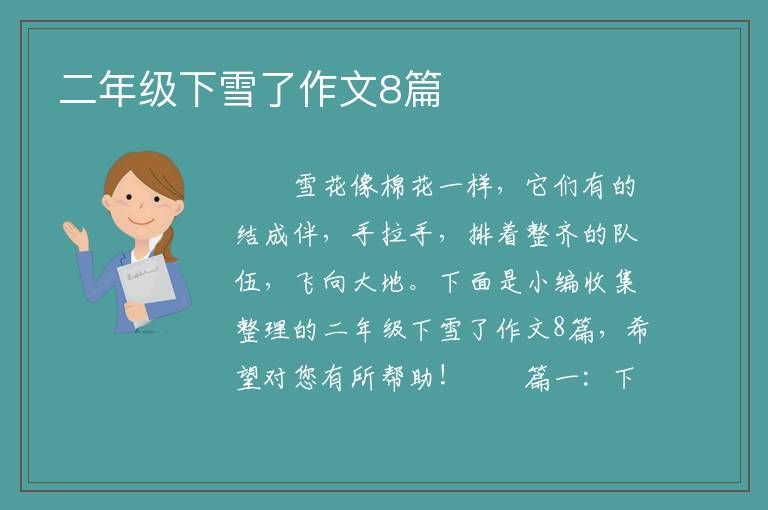 二年级下雪了作文8篇

雪花像棉花一样，它们有的结成伴，手拉手，排着整齐的队伍，飞向大地。下面是小编收集整理的二年级下雪了作文8篇，希望对您有所帮助！　　篇一：下